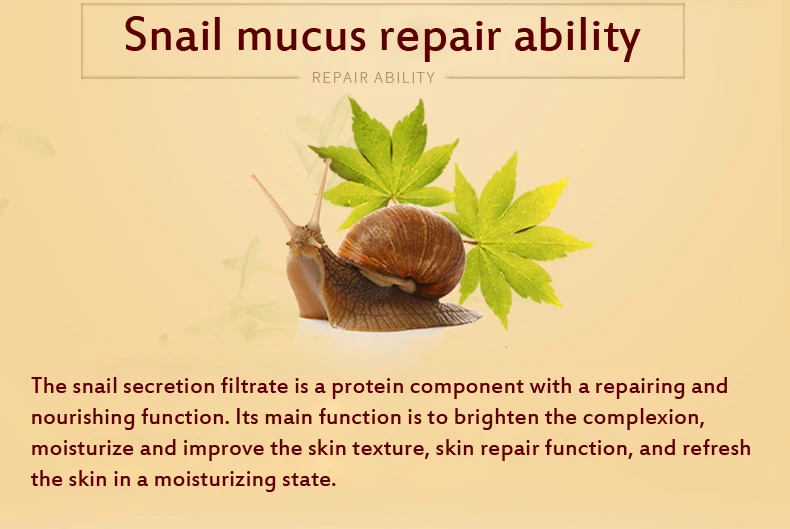 Snail mucus repair ability

REPAIR ABILITY

The snail secretion filtrate is a protein component with a repairing and nourishing function. Its main function is to brighten the complexion, moisturize and improve the skin texture, skin repair function, and refresh the skin in a moisturizing state.